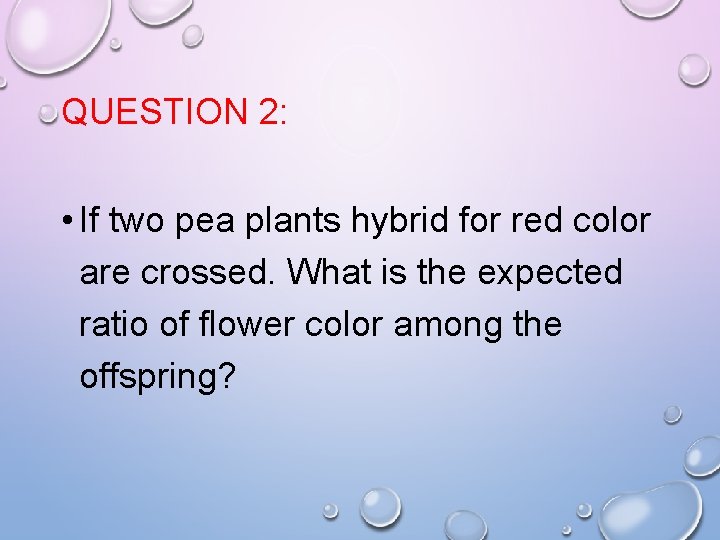 QUESTION 2:

• If two pea plants hybrid for red color are crossed. What is the expected ratio of flower color among the offspring?